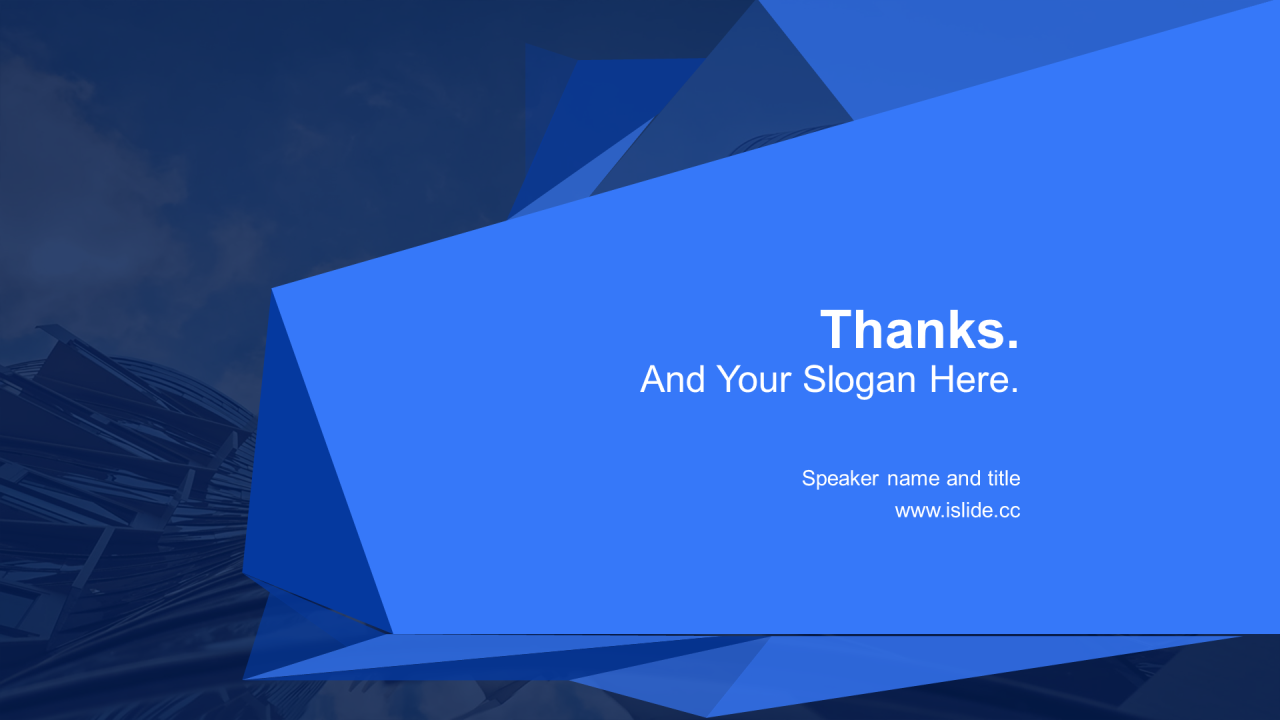 Thanks.
And Your Slogan Here.

Speaker name and title
www.islide.cc